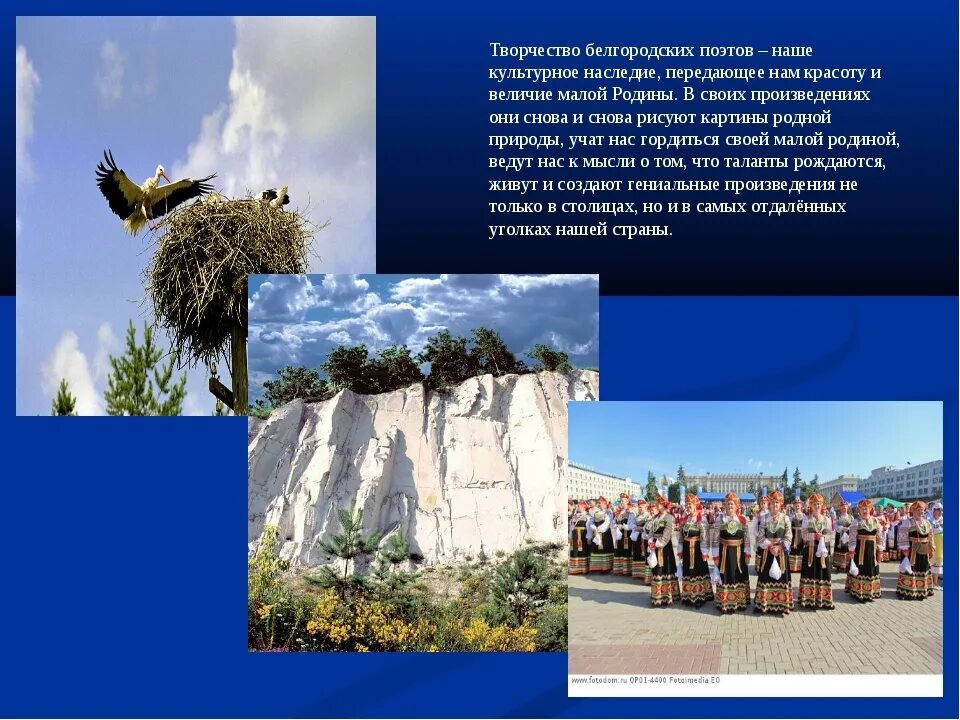 Творчество белгородских поэтов – наше культурное наследие, передающее нам красоту и величие малой Родины. В своих произведениях они снова и снова рисуют картины родной природы, учат нас гордиться своей малой родиной, ведут нас к мысли о том, что таланты рождаются, живут и создают гениальные произведения не только в столицах, но и в самых отдалённых уголках нашей страны.

www.fotodom.ru QP01-4400 Fotoimedia EO